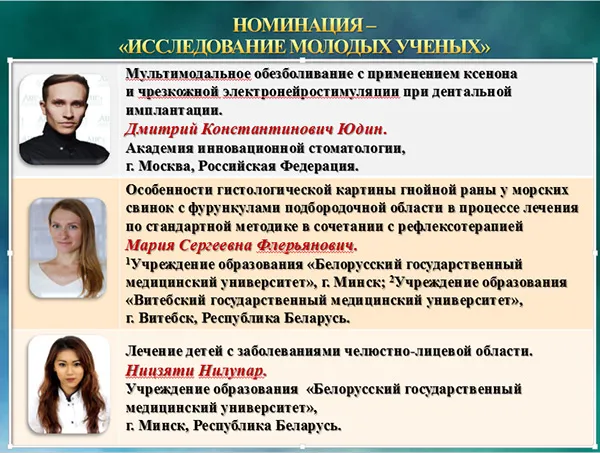 НОМИНАЦИЯ –
«ИССЛЕДОВАНИЕ МОЛОДЫХ УЧЕНЫХ»

Мультимодальное обезболивание с применением ксенона и чрезкожной электронейростимуляции при дентальной имплантации.
Дмитрий Константинович Юдин.
Академия инновационной стоматологии,
г. Москва, Российская Федерация.

Особенности гистологической картины гнойной раны у морских свинок с фурункулами подбородочной области в процессе лечения по стандартной методике в сочетании с рефлексотерапией
Мария Сергеевна Флерьянович.
$^1$Учреждение образования «Белорусский государственный медицинский университет», г. Минск; $^2$Учреждение образования «Витебский государственный медицинский университет», г. Витебск, Республика Беларусь.

Лечение детей с заболеваниями челюстно-лицевой области.
Ницзяти Нилупар.
Учреждение образования «Белорусский государственный медицинский университет»,
г. Минск, Республика Беларусь.